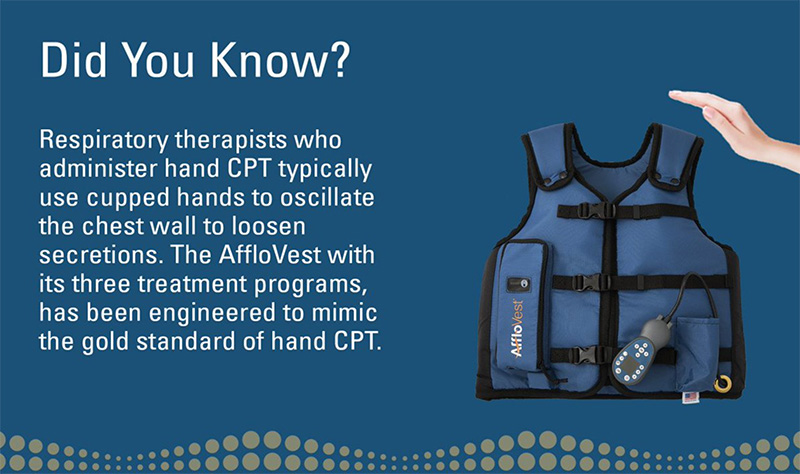 Did You Know?

Respiratory therapists who administer hand CPT typically use cupped hands to oscillate the chest wall to loosen secretions. The AffloVest with its three treatment programs, has been engineered to mimic the gold standard of hand CPT.

AffloVest